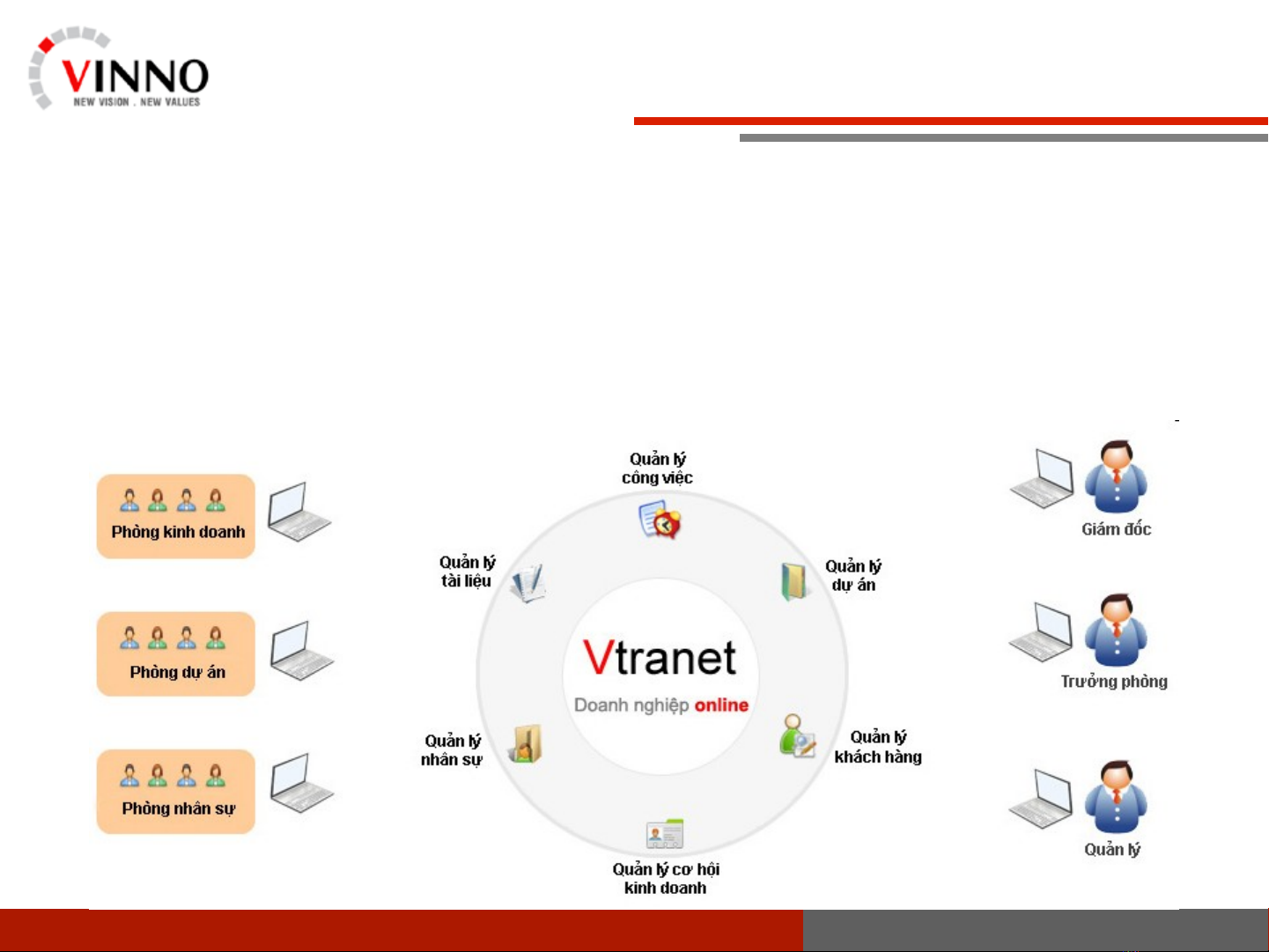 VINNO
NEW VISION . NEW VALUES

Phòng kinh doanh

Phòng dự án

Phòng nhân sự

Quản lý công việc

Quản lý tài liệu

Quản lý dự án

Vtranet
Doanh nghiệp online

Quản lý nhân sự

Quản lý khách hàng

Quản lý cơ hội kinh doanh

Giám đốc

Trưởng phòng

Quản lý